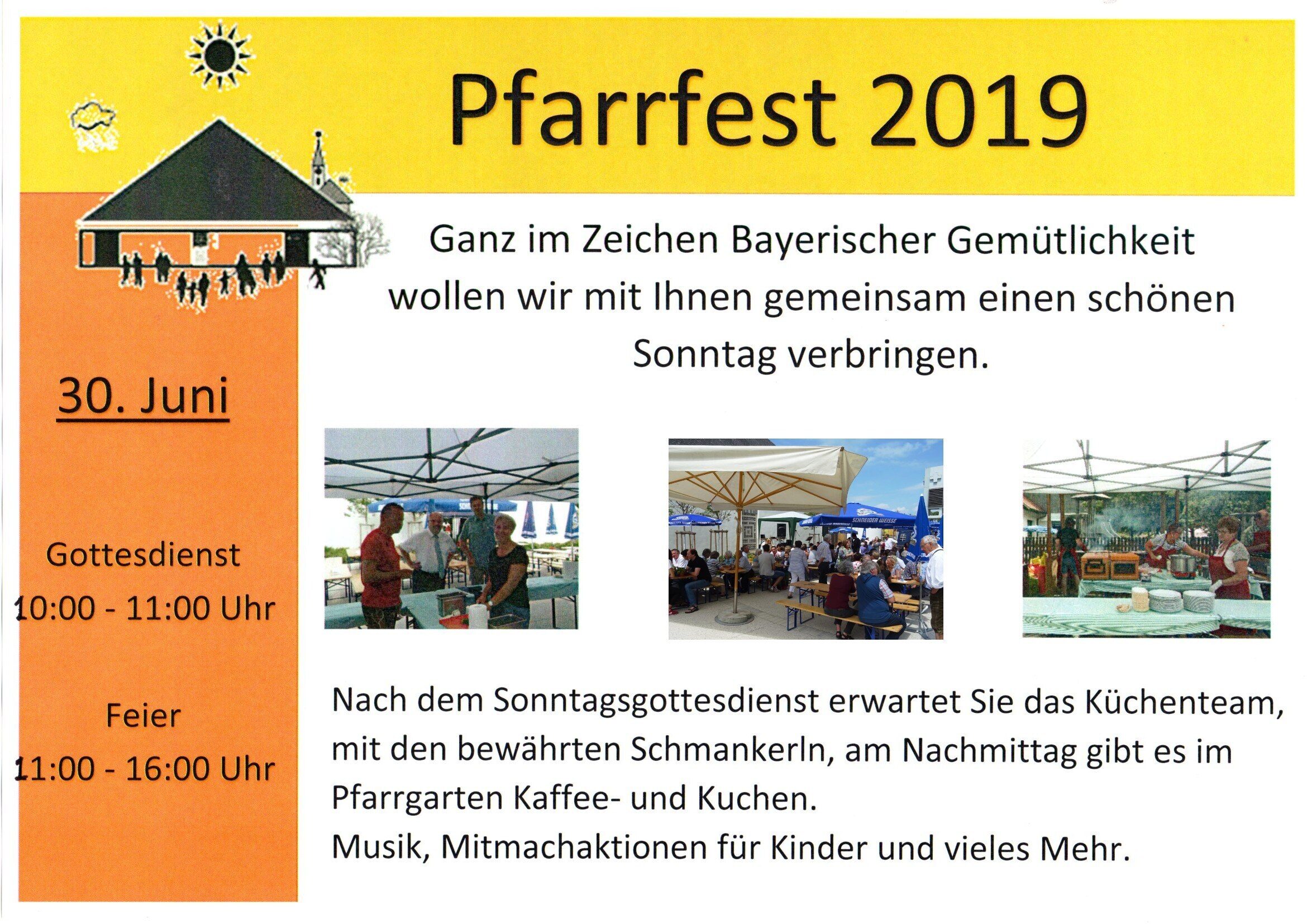 Pfarrfest 2019

Ganz im Zeichen Bayerischer Gemütlichkeit wollen wir mit Ihnen gemeinsam einen schönen Sonntag verbringen.

30. Juni

Gottesdienst
10:00 - 11:00 Uhr

Feier
11:00 - 16:00 Uhr

SCHNEIDER WEISSE

Nach dem Sonntagsgottesdienst erwartet Sie das Küchenteam, mit den bewährten Schmankerln, am Nachmittag gibt es im Pfarrgarten Kaffee- und Kuchen.
Musik, Mitmachaktionen für Kinder und vieles Mehr.